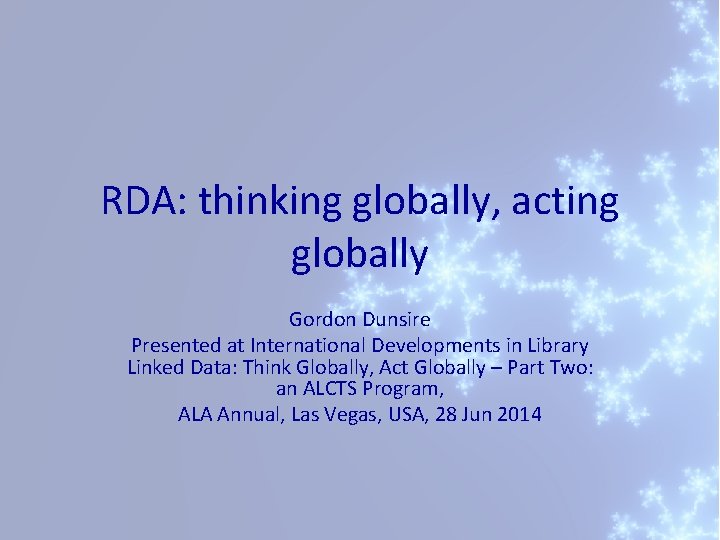 RDA: thinking globally, acting globally

Gordon Dunsire

Presented at International Developments in Library Linked Data: Think Globally, Act Globally – Part Two: an ALCTS Program,

ALA Annual, Las Vegas, USA, 28 Jun 2014